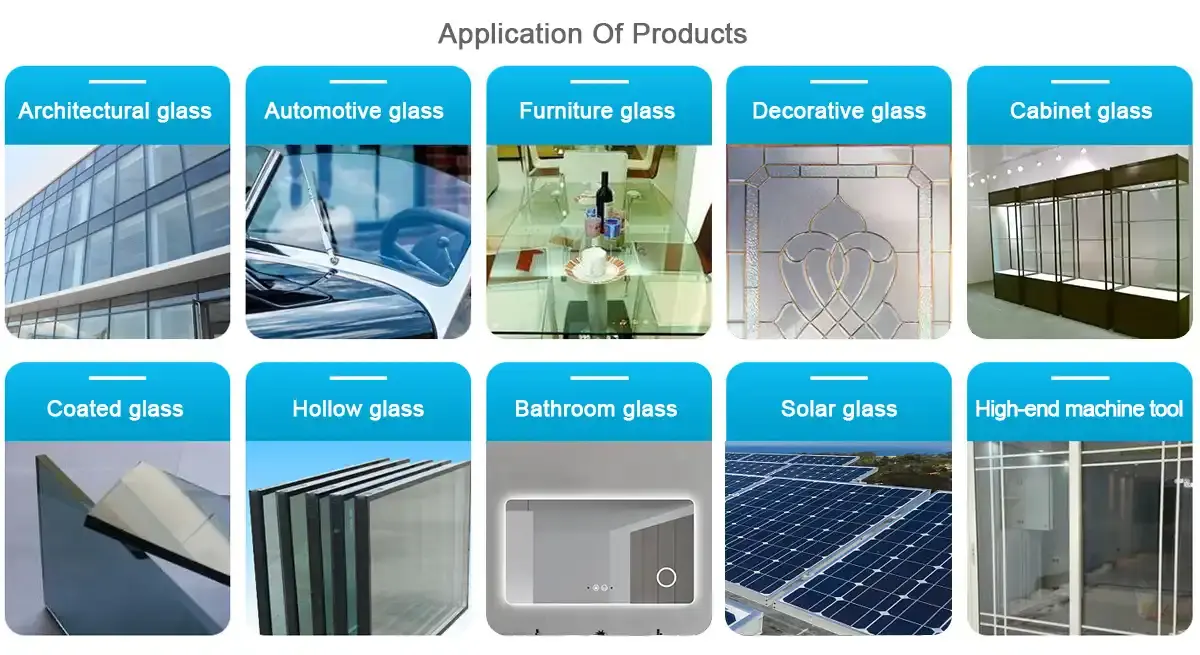 Application Of Products

Architectural glass

Automotive glass

Furniture glass

Decorative glass

Cabinet glass

Coated glass

Hollow glass

Bathroom glass

Solar glass

High-end machine tool